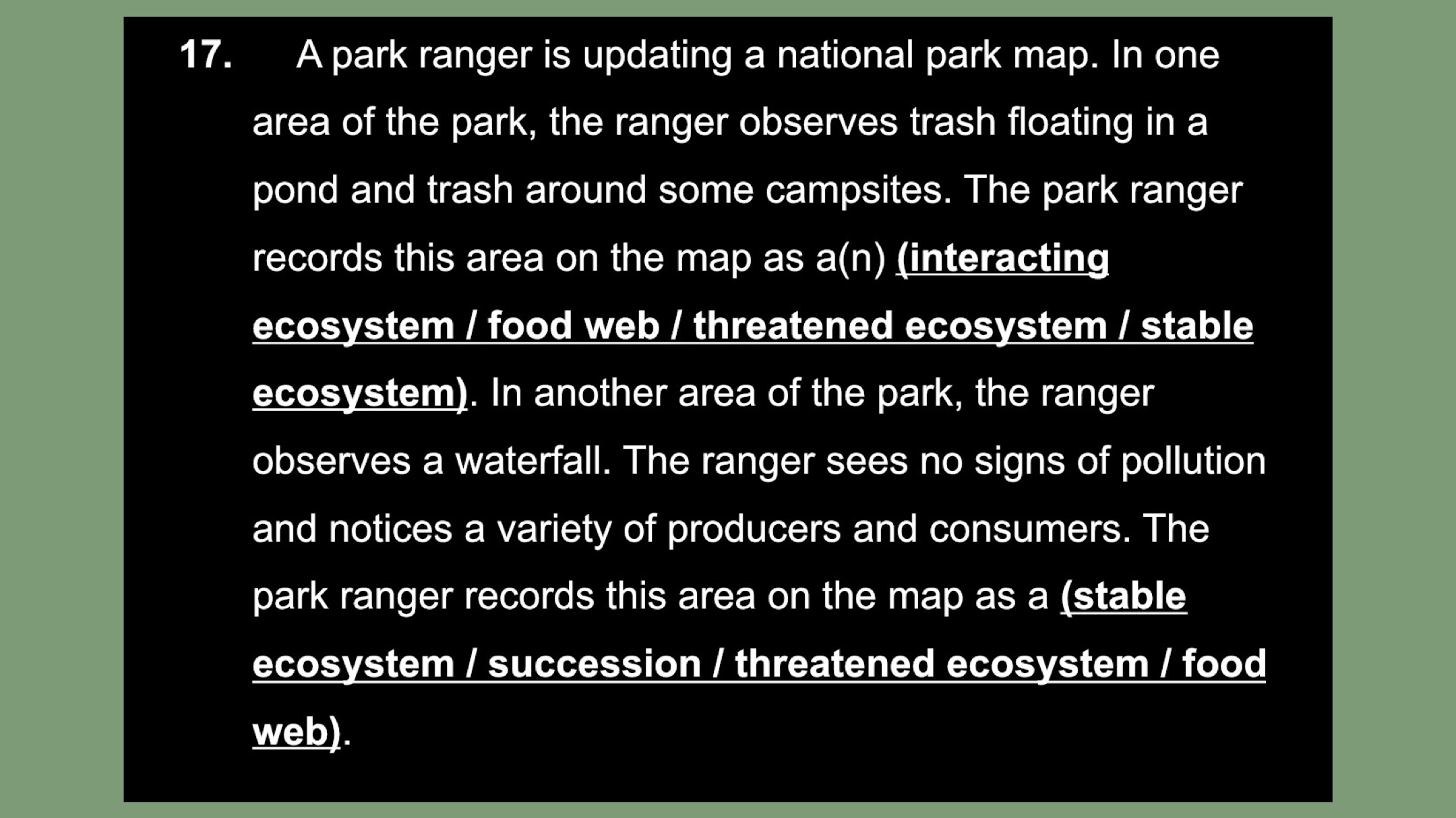 17. A park ranger is updating a national park map. In one area of the park, the ranger observes trash floating in a pond and trash around some campsites. The park ranger records this area on the map as a(n) (interacting ecosystem / food web / threatened ecosystem / stable ecosystem). In another area of the park, the ranger observes a waterfall. The ranger sees no signs of pollution and notices a variety of producers and consumers. The park ranger records this area on the map as a (stable ecosystem / succession / threatened ecosystem / food web).